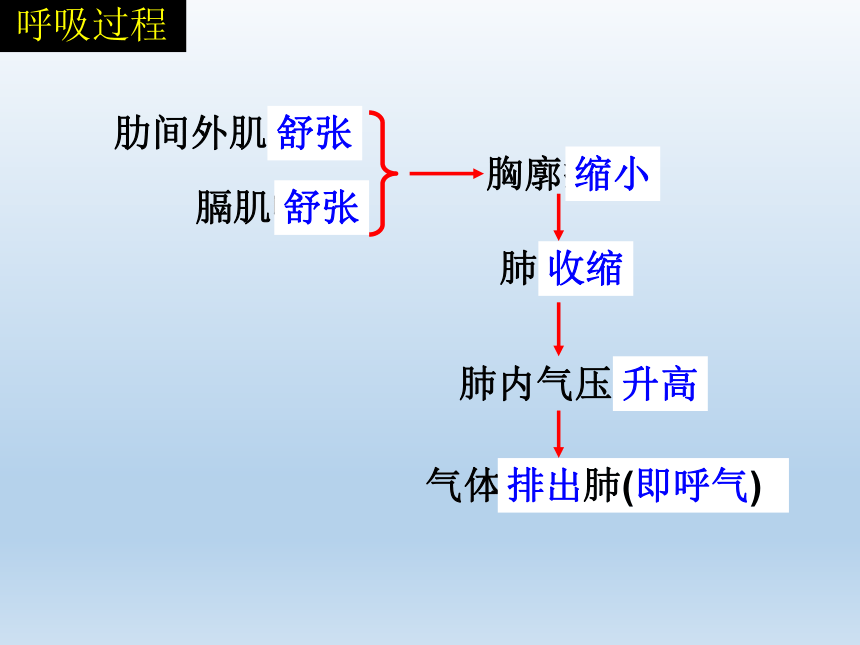 呼吸过程

肋间外肌舒张

膈肌舒张

胸廓缩小

肺收缩

肺内气压升高

气体排出肺(即呼气)